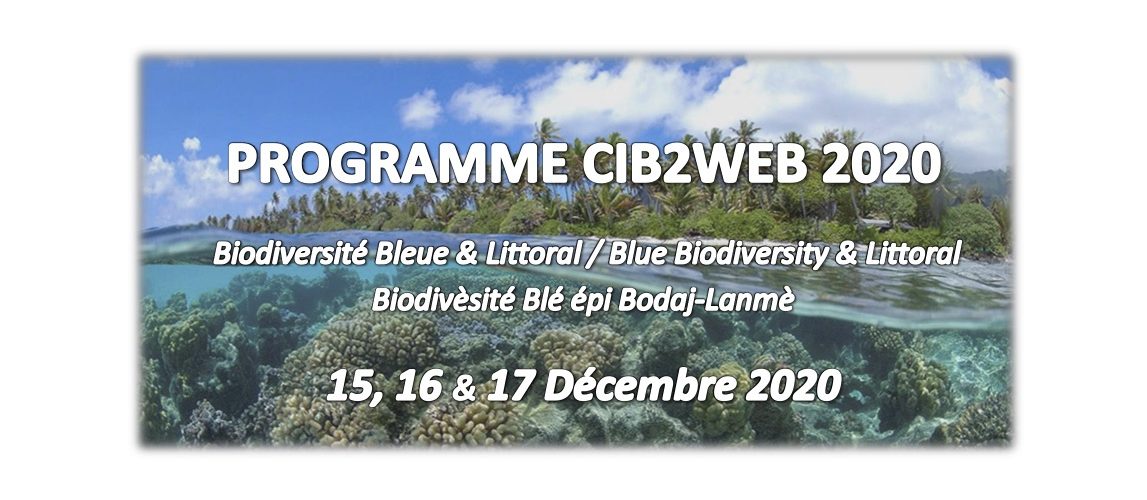 PROGRAMME CIB2WEB 2020

Biodiversité Bleue & Littoral / Blue Biodiversity & Littoral
Biodivèsité Blé épi Bodaj-Lanmè

15, 16 & 17 Décembre 2020